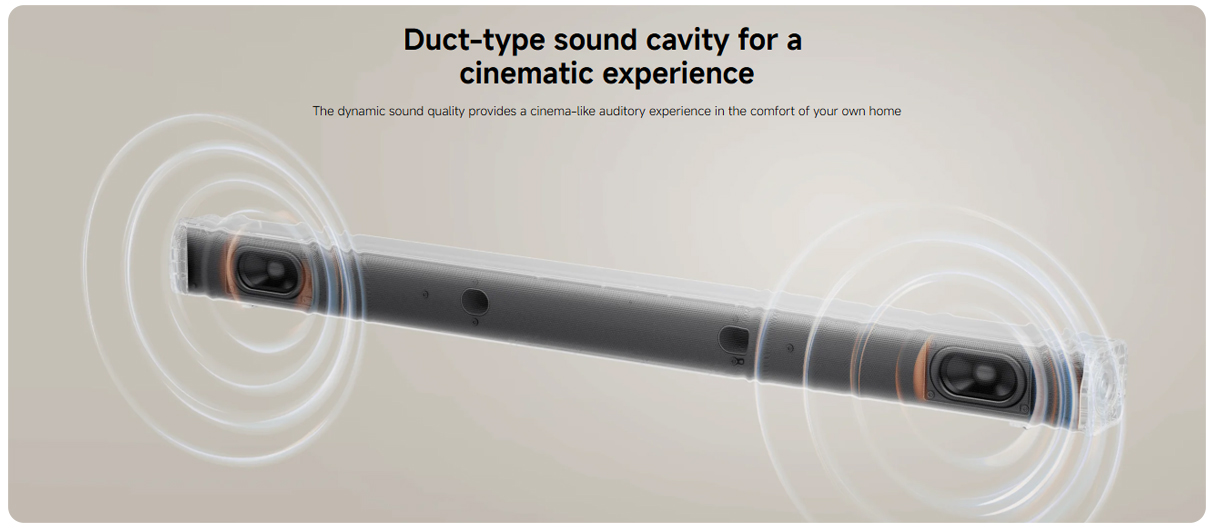 Duct-type sound cavity for a cinematic experience

The dynamic sound quality provides a cinema-like auditory experience in the comfort of your own home